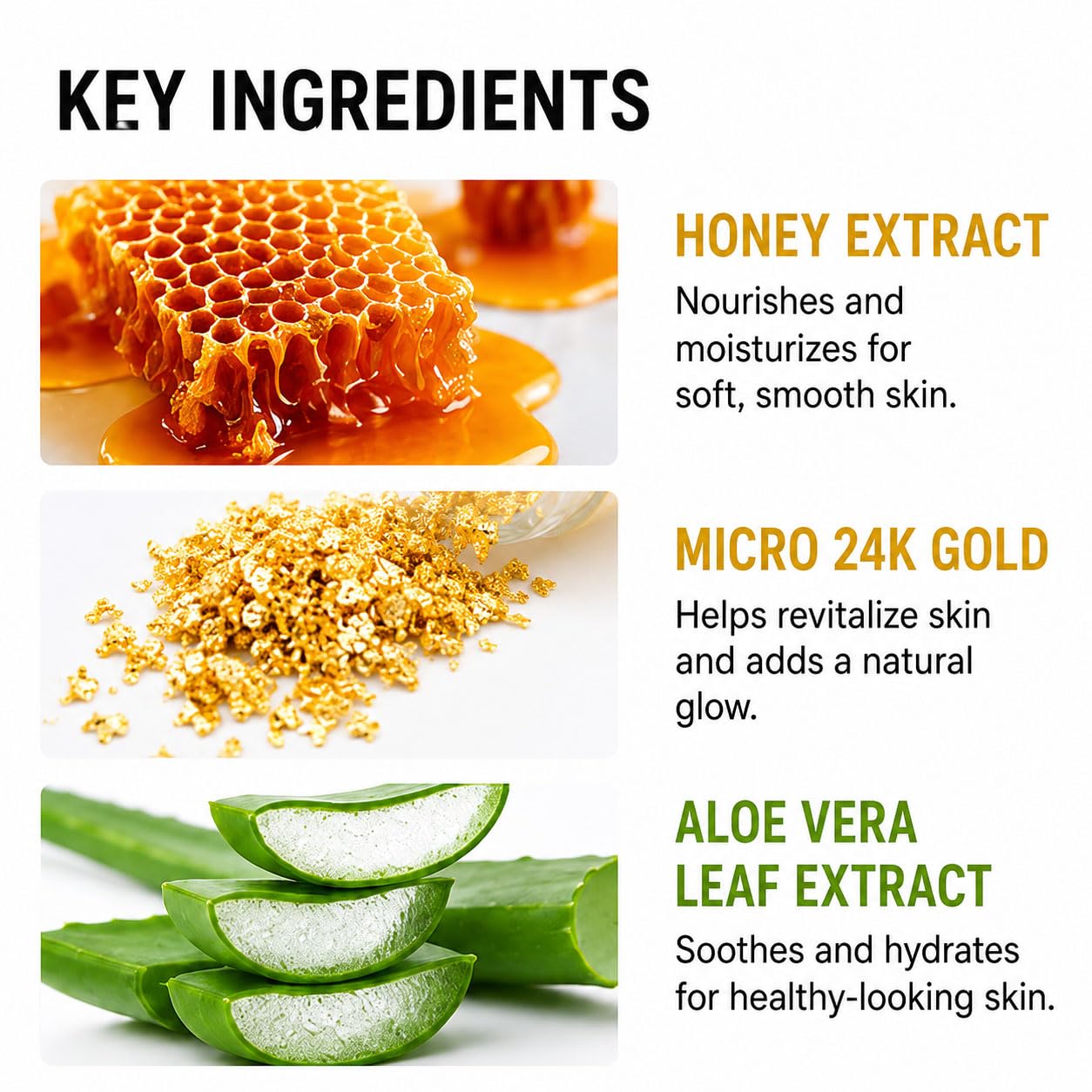 KEY INGREDIENTS

HONEY EXTRACT

Nourishes and moisturizes for soft, smooth skin.

MICRO 24K GOLD

Helps revitalize skin and adds a natural glow.

ALOE VERA LEAF EXTRACT

Soothes and hydrates for healthy-looking skin.